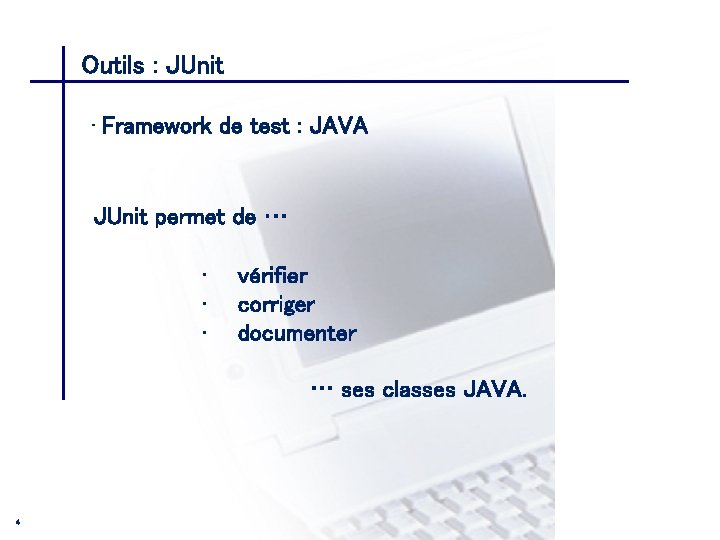 Outils : JUnit

· Framework de test : JAVA

JUnit permet de …

· vérifier
· corriger
· documenter

… ses classes JAVA.

4